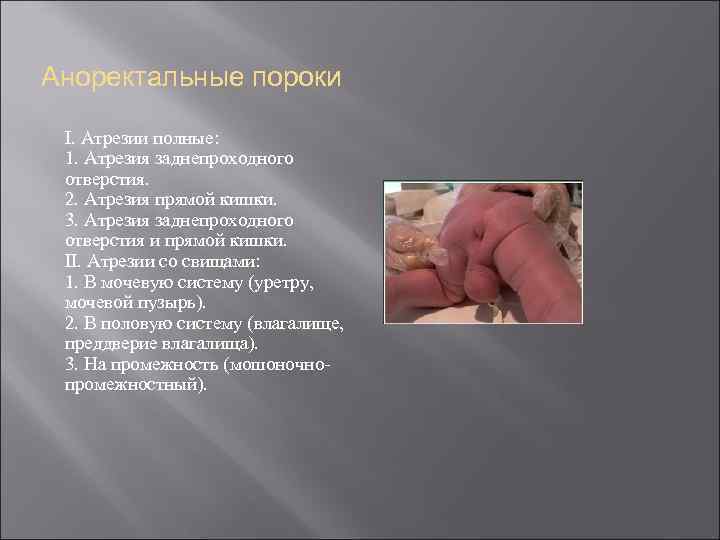 Аноректальные пороки

I. Атрезии полные:
1. Атрезия заднепроходного отверстия.
2. Атрезия прямой кишки.
3. Атрезия заднепроходного отверстия и прямой кишки.
II. Атрезии со свищами:
1. В мочевую систему (уретру, мочевой пузырь).
2. В половую систему (влагалище, преддверие влагалища).
3. На промежность (мошоночно-промежностный).